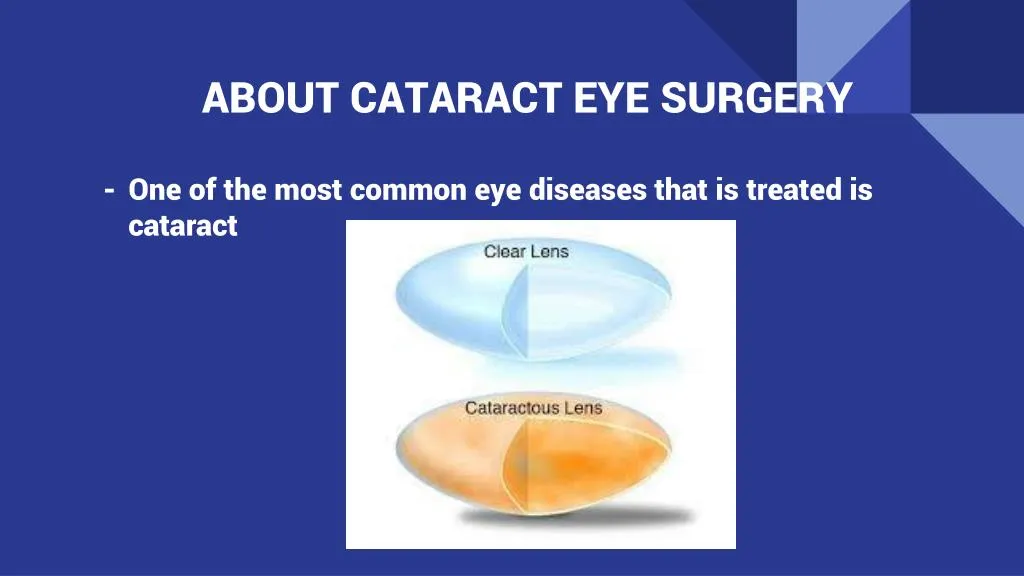 ABOUT CATARACT EYE SURGERY

- One of the most common eye diseases that is treated is cataract

Clear Lens

Cataractous Lens